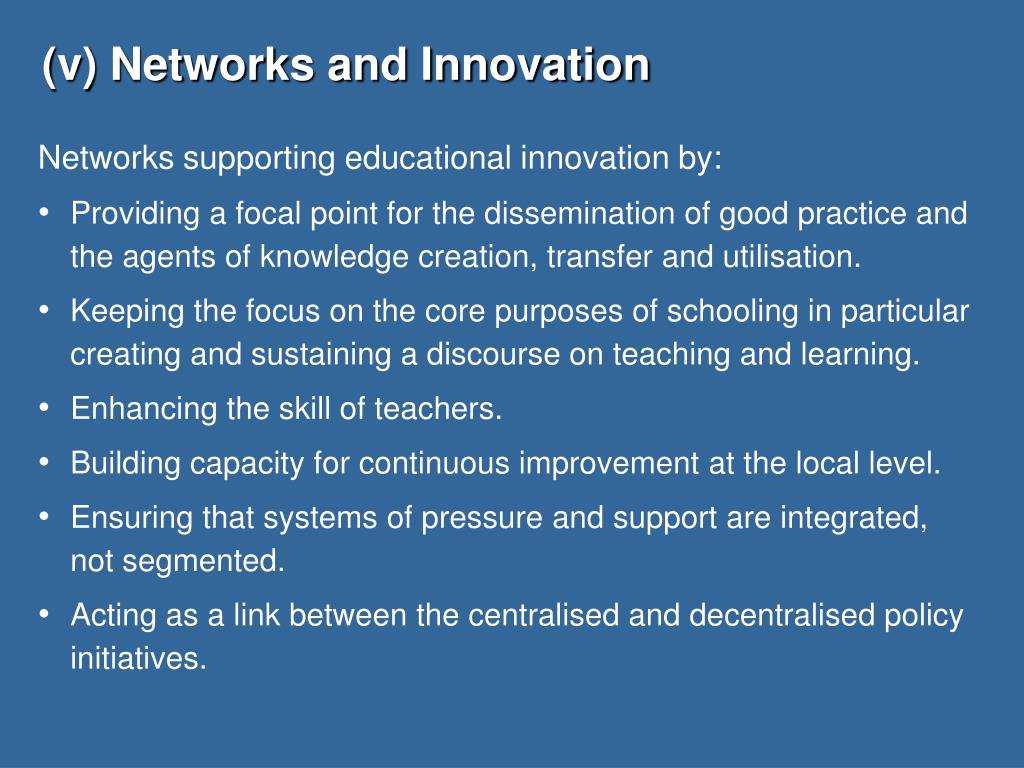 (v) Networks and Innovation

Networks supporting educational innovation by:

• Providing a focal point for the dissemination of good practice and the agents of knowledge creation, transfer and utilisation.
• Keeping the focus on the core purposes of schooling in particular creating and sustaining a discourse on teaching and learning.
• Enhancing the skill of teachers.
• Building capacity for continuous improvement at the local level.
• Ensuring that systems of pressure and support are integrated, not segmented.
• Acting as a link between the centralised and decentralised policy initiatives.